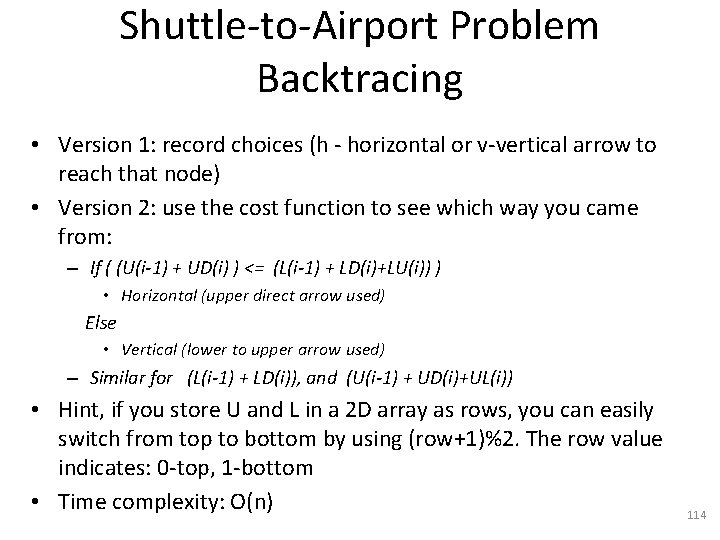 Shuttle-to-Airport Problem Backtracing

• Version 1: record choices (h - horizontal or v-vertical arrow to reach that node)
• Version 2: use the cost function to see which way you came from:
– If ( (U(i-1) + UD(i) ) <= (L(i-1) + LD(i)+LU(i)) )
• Horizontal (upper direct arrow used)
Else
• Vertical (lower to upper arrow used)
– Similar for (L(i-1) + LD(i)), and (U(i-1) + UD(i)+UL(i))
• Hint, if you store U and L in a 2D array as rows, you can easily switch from top to bottom by using (row+1)%2. The row value indicates: 0-top, 1-bottom
• Time complexity: O(n)

114